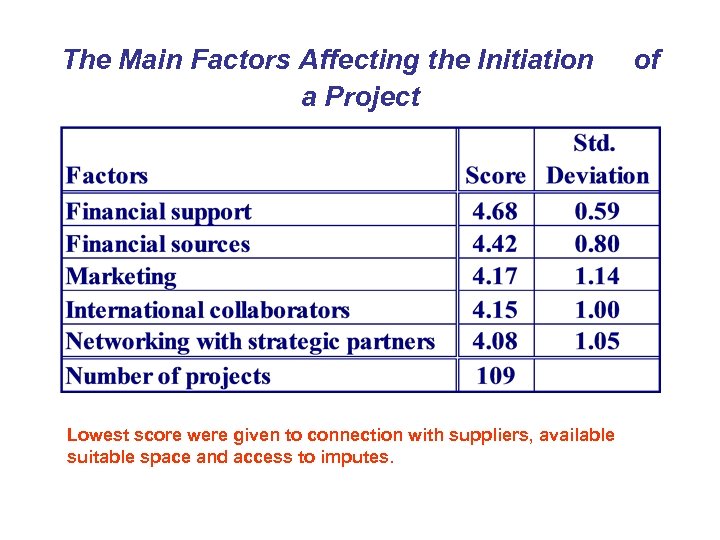 The Main Factors Affecting the Initiation of a Project

| Factors | Score | Std. Deviation |
|---|---|---|
| Financial support | 4.68 | 0.59 |
| Financial sources | 4.42 | 0.80 |
| Marketing | 4.17 | 1.14 |
| International collaborators | 4.15 | 1.00 |
| Networking with strategic partners | 4.08 | 1.05 |
| Number of projects | 109 | |

Lowest score were given to connection with suppliers, available suitable space and access to imputes.